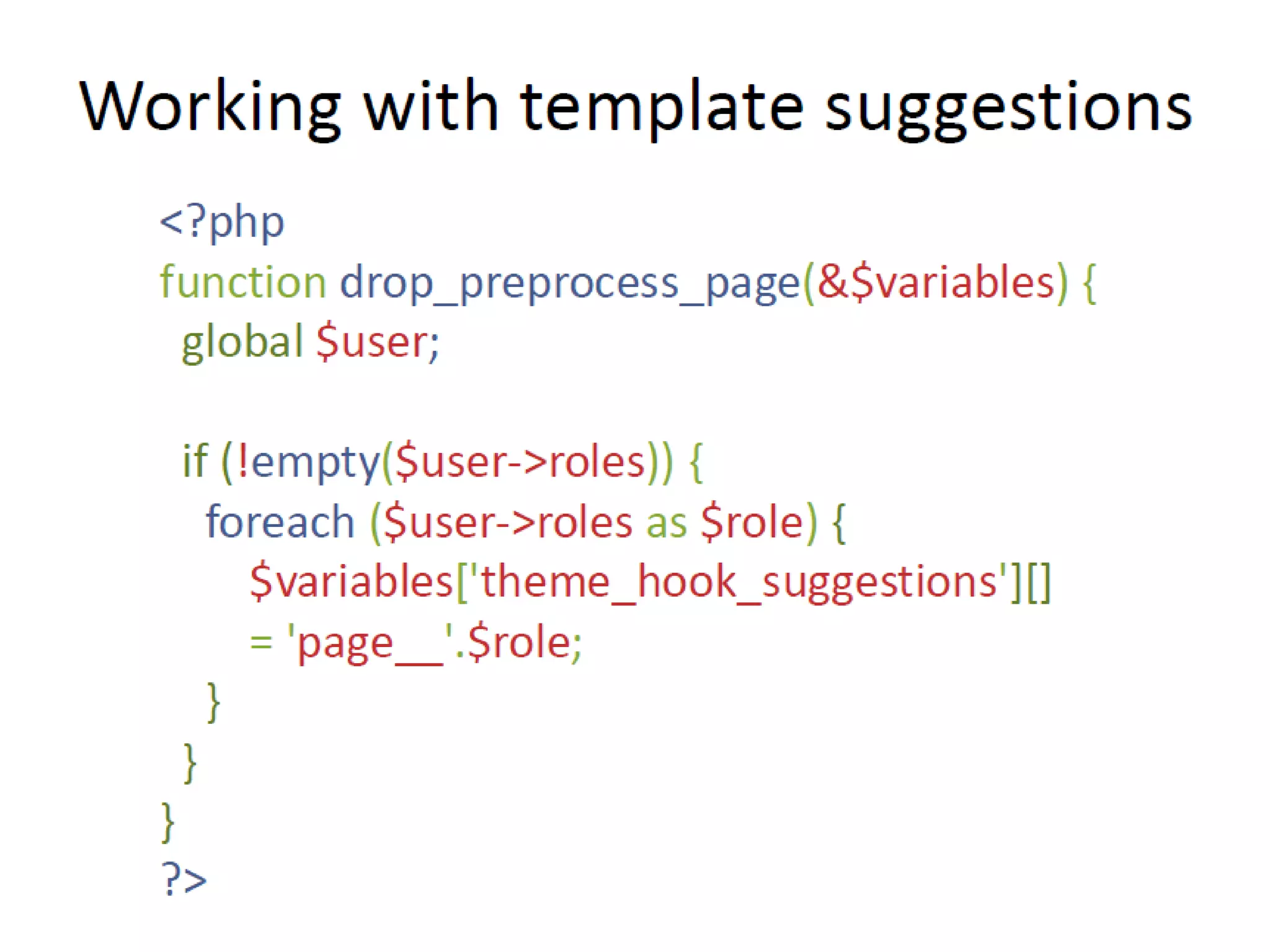 Working with template suggestions

<?php
function drop_preprocess_page(&$variables) {
  global $user;

  if (!empty($user->roles)) {
    foreach ($user->roles as $role) {
      $variables['theme_hook_suggestions'][]
      = 'page__'.$role;
    }
  }
}
?>